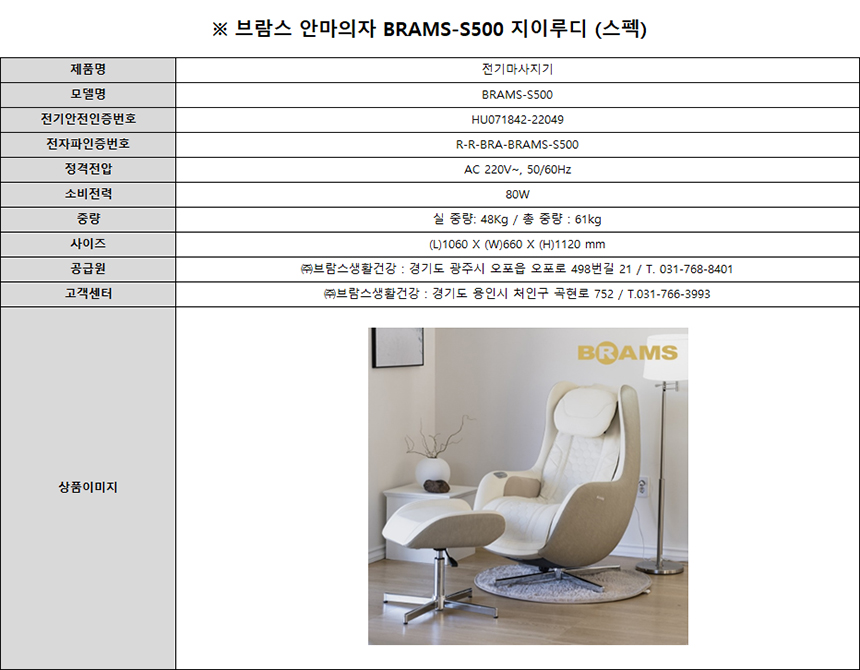 ※ 브람스 안마의자 BRAMS-S500 지이루디 (스펙)

| 제품명 | 전기마사지기 |
|---|---|
| 모델명 | BRAMS-S500 |
| 전기안전인증번호 | HU071842-22049 |
| 전자파인증번호 | R-R-BRA-BRAMS-S500 |
| 정격전압 | AC 220V~, 50/60Hz |
| 소비전력 | 80W |
| 중량 | 실 중량: 48Kg / 총 중량 : 61kg |
| 사이즈 | (L)1060 X (W)660 X (H)1120 mm |
| 공급원 | ㈜브람스생활건강 : 경기도 광주시 오포읍 오포로 498번길 21 / T. 031-768-8401 |
| 고객센터 | ㈜브람스생활건강 : 경기도 용인시 처인구 곡현로 752 / T.031-766-3993 |
| 상품이미지 | BRAMS |